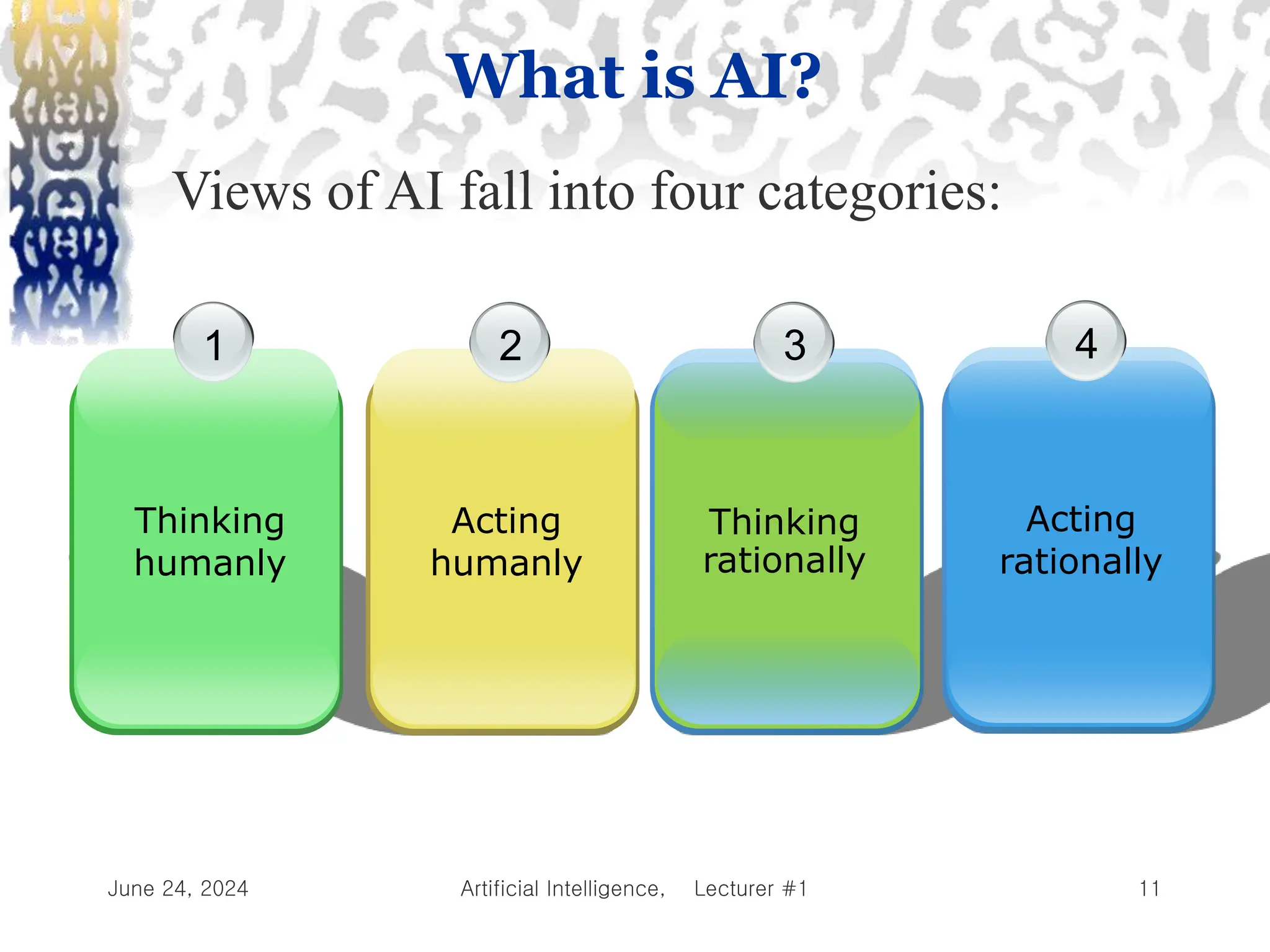 What is AI?

Views of AI fall into four categories:

1
Thinking humanly

2
Acting humanly

3
Thinking rationally

4
Acting rationally

June 24, 2024 Artificial Intelligence, Lecturer #1 11